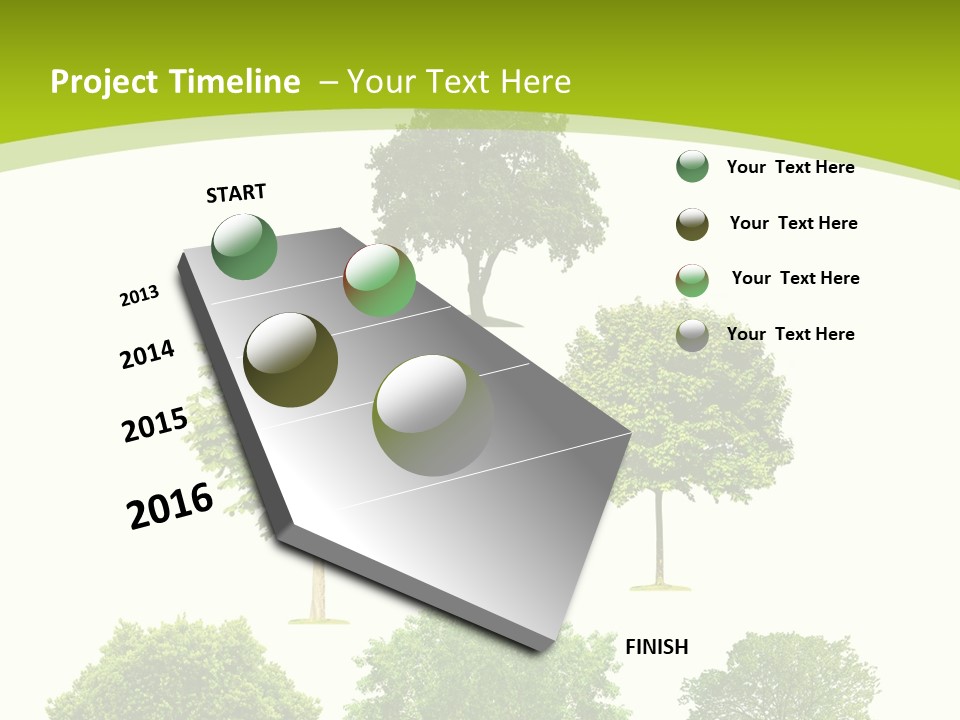 Project Timeline – Your Text Here

START

2013

2014

2015

2016

FINISH

Your Text Here

Your Text Here

Your Text Here

Your Text Here